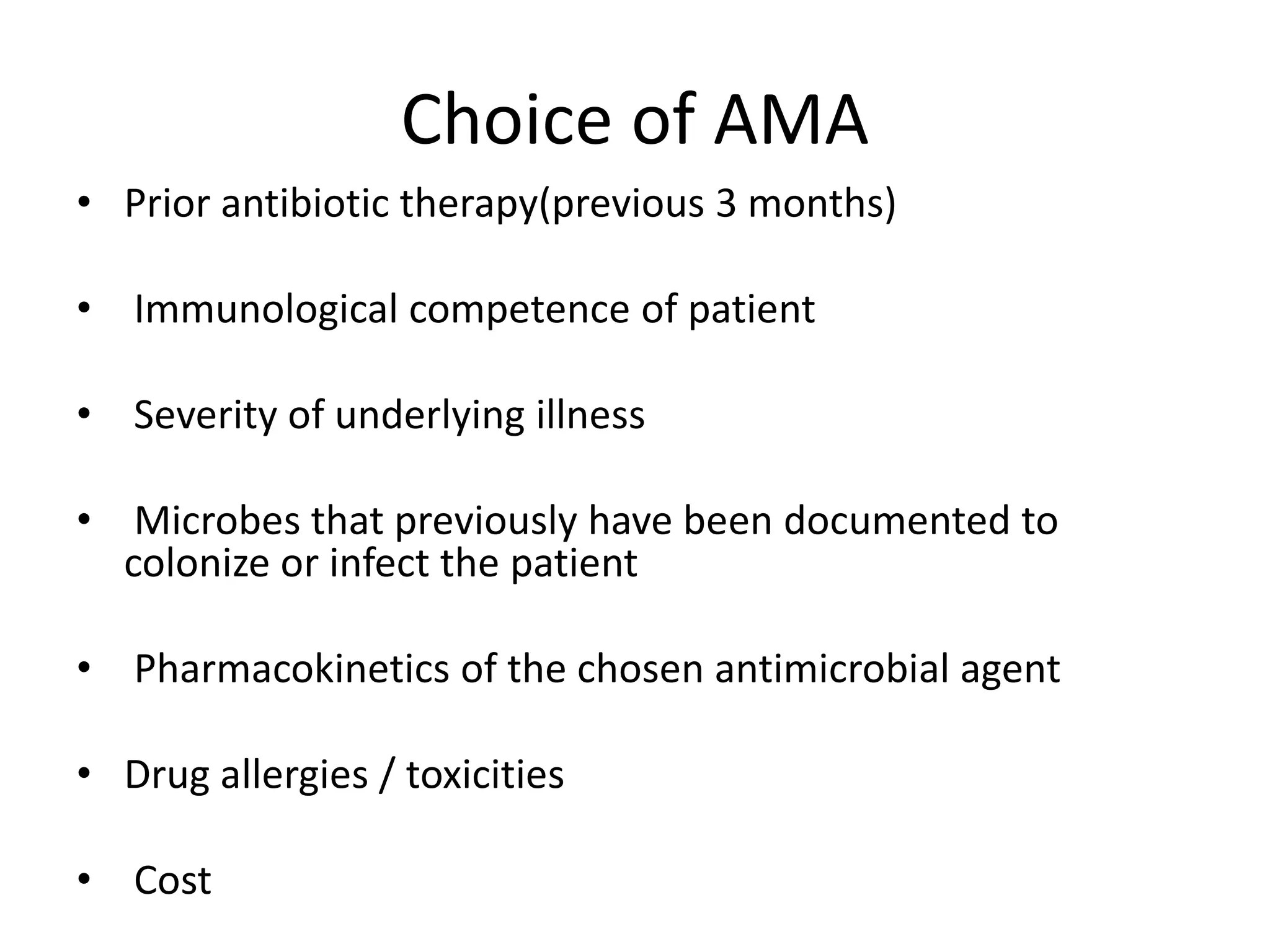 Choice of AMA

• Prior antibiotic therapy(previous 3 months)

• Immunological competence of patient

• Severity of underlying illness

• Microbes that previously have been documented to colonize or infect the patient

• Pharmacokinetics of the chosen antimicrobial agent

• Drug allergies / toxicities

• Cost